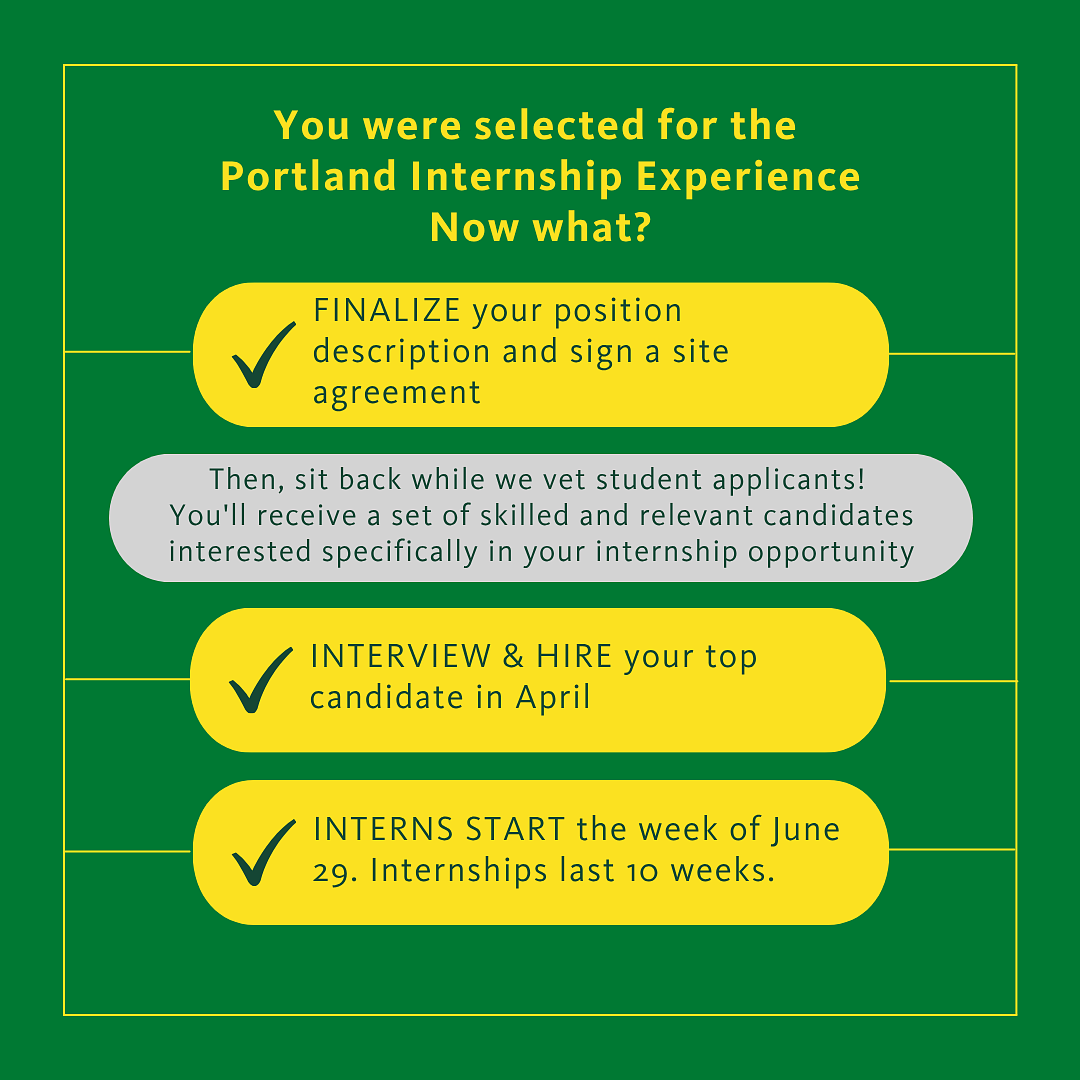 You were selected for the Portland Internship Experience
Now what?

FINALIZE your position description and sign a site agreement

Then, sit back while we vet student applicants! You'll receive a set of skilled and relevant candidates interested specifically in your internship opportunity

INTERVIEW & HIRE your top candidate in April

INTERNS START the week of June 29. Internships last 10 weeks.